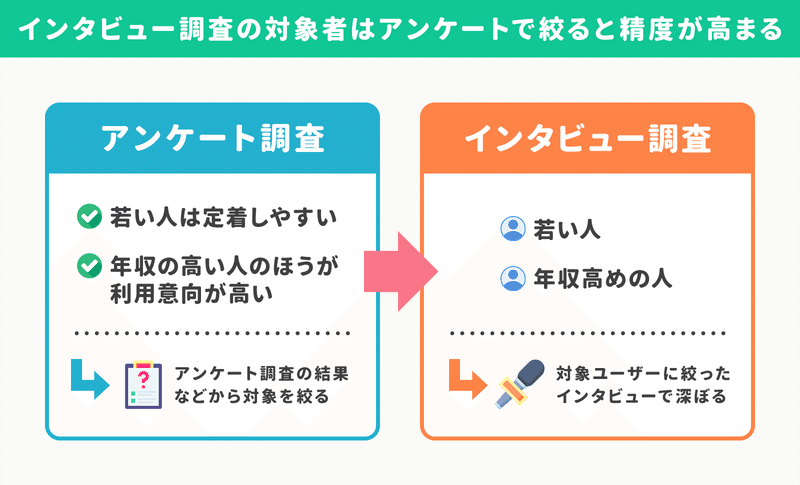 インタビュー調査の対象者はアンケートで絞ると精度が高まる

アンケート調査

若い人は定着しやすい

年収の高い人のほうが利用意向が高い

アンケート調査の結果などから対象を絞る

インタビュー調査

若い人

年収高めの人

対象ユーザーに絞ったインタビューで深ぼる